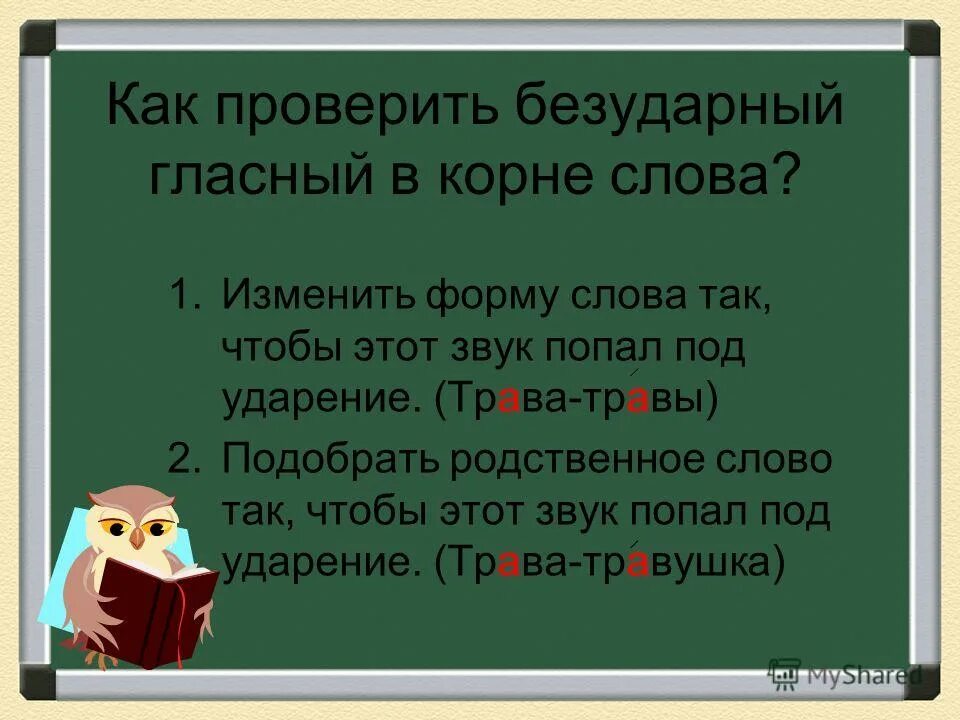 Как проверить безударный гласный в корне слова?

1. Изменить форму слова так, чтобы этот звук попал под ударение. (Трава-тра́вы)

2. Подобрать родственное слово так, чтобы этот звук попал под ударение. (Трава-тра́вушка)

MyShared